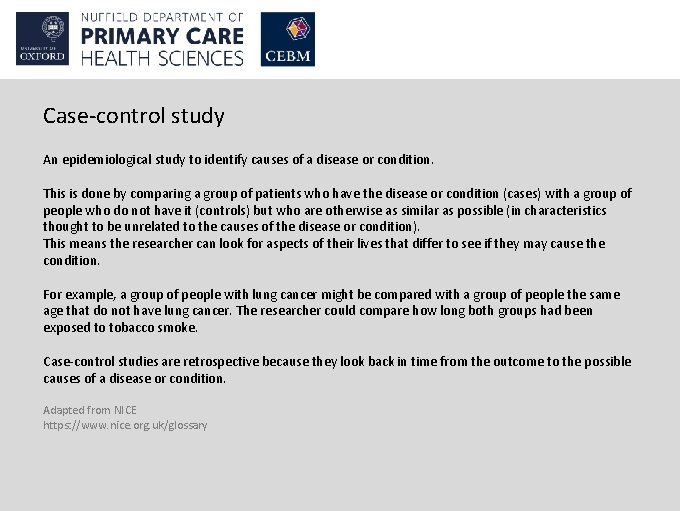 UNIVERSITY OF OXFORD

NUFFIELD DEPARTMENT OF PRIMARY CARE HEALTH SCIENCES

CEBM

Case-control study

An epidemiological study to identify causes of a disease or condition.

This is done by comparing a group of patients who have the disease or condition (cases) with a group of people who do not have it (controls) but who are otherwise as similar as possible (in characteristics thought to be unrelated to the causes of the disease or condition).
This means the researcher can look for aspects of their lives that differ to see if they may cause the condition.

For example, a group of people with lung cancer might be compared with a group of people the same age that do not have lung cancer. The researcher could compare how long both groups had been exposed to tobacco smoke.

Case-control studies are retrospective because they look back in time from the outcome to the possible causes of a disease or condition.

Adapted from NICE
https://www.nice.org.uk/glossary